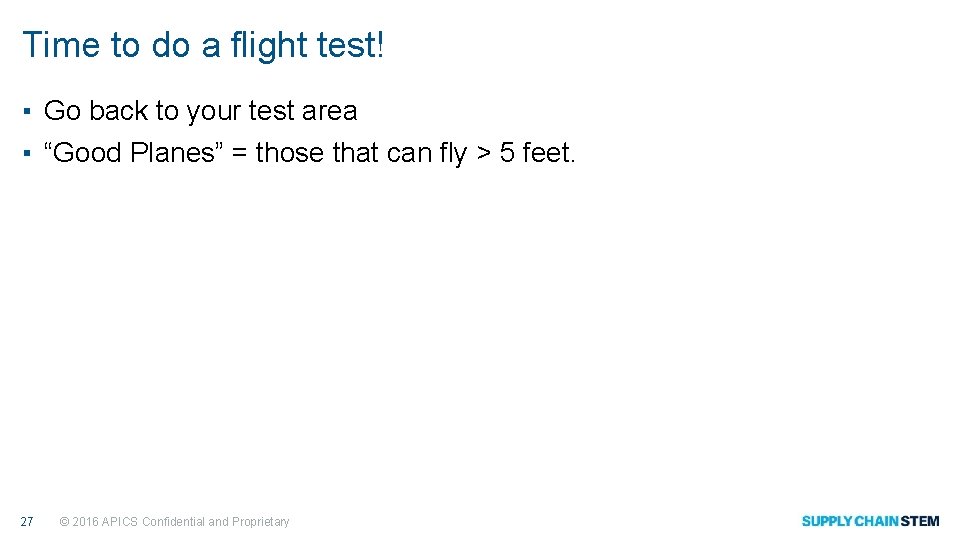 Time to do a flight test!

▪ Go back to your test area
▪ “Good Planes” = those that can fly > 5 feet.

27 © 2016 APICS Confidential and Proprietary

SUPPLY CHAIN STEM